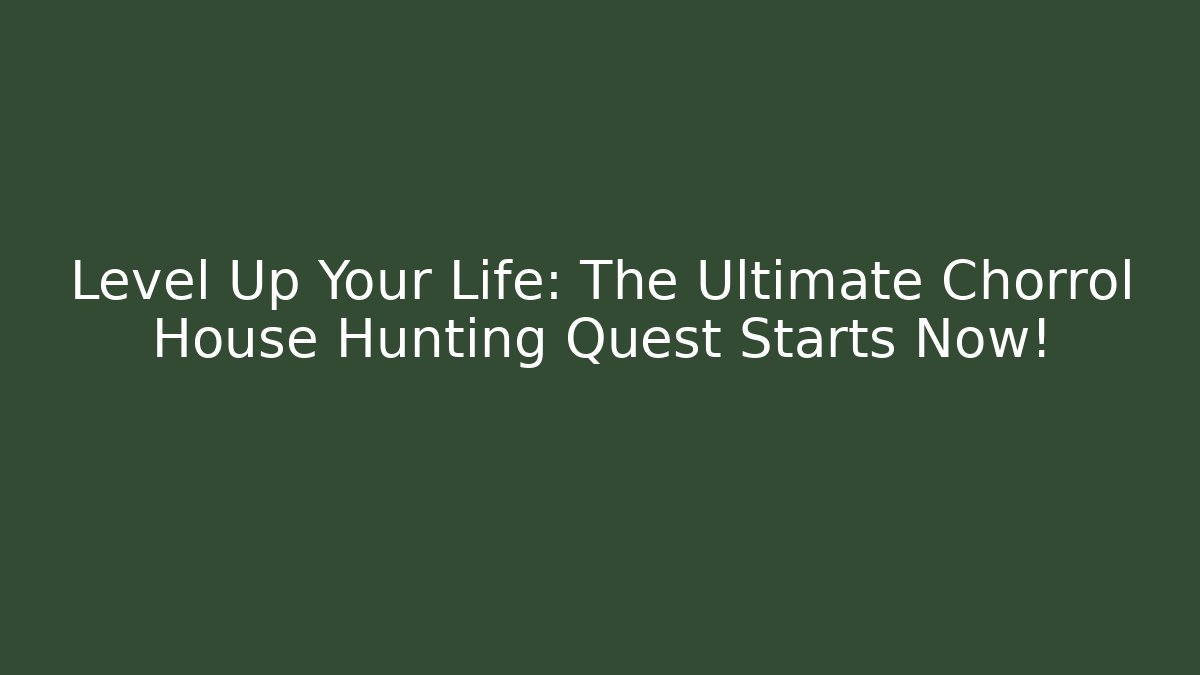 Level Up Your Life: The Ultimate Chorrol House Hunting Quest Starts Now!